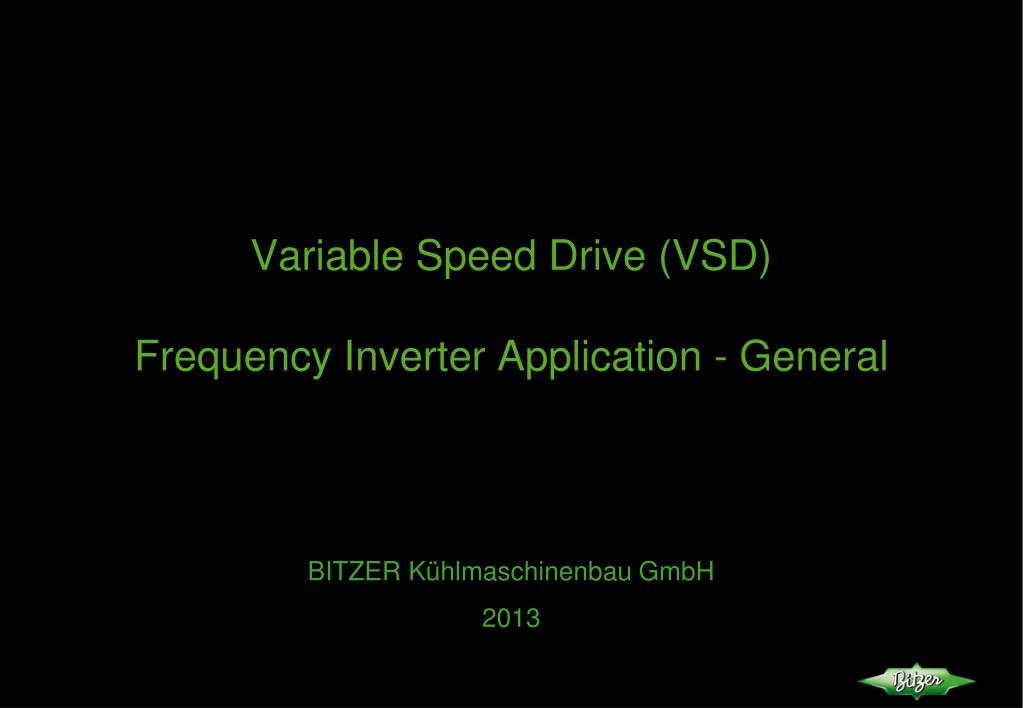 Variable Speed Drive (VSD)

Frequency Inverter Application - General

BITZER Kühlmaschinenbau GmbH

2013

Bitzer